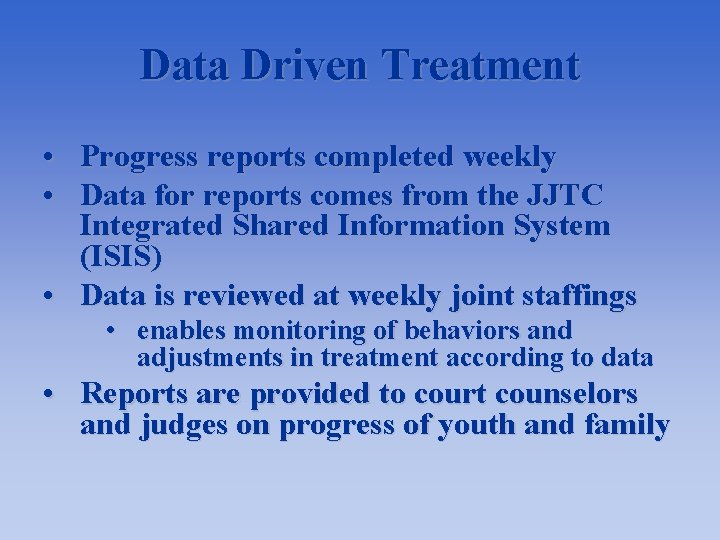 Data Driven Treatment

• Progress reports completed weekly
• Data for reports comes from the JJTC Integrated Shared Information System (ISIS)
• Data is reviewed at weekly joint staffings
  • enables monitoring of behaviors and adjustments in treatment according to data
• Reports are provided to court counselors and judges on progress of youth and family